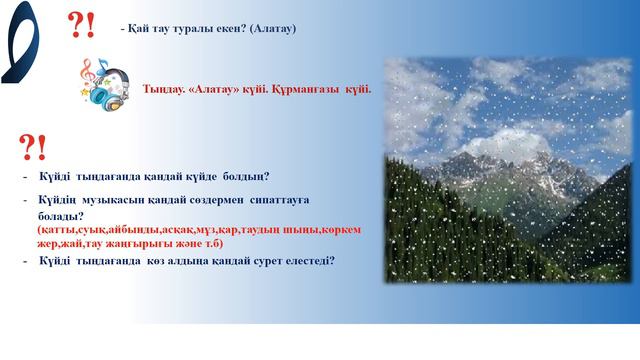 ?! - Қай тау туралы екен? (Алатау)

Тыңдау. «Алатау» күйі. Құрманғазы күйі.

?!

- Күйді тыңдағанда қандай күйде болдың?

- Күйдің музыкасын қандай сөздермен сипаттауға болады?
(қатты,суық,айбынды,асқақ,мұз,қар,таудың шыңы,көркем жер,жай,тау жаңғырығы және т.б)

- Күйді тыңдағанда көз алдыңа қандай сурет елестеді?